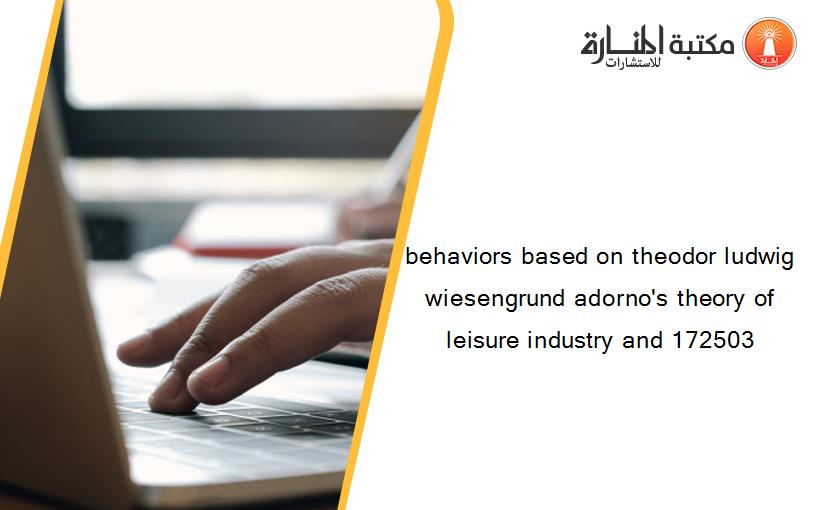 مكتبة المنارة للاستشارات

behaviors based on theodor ludwig wiesengrund adorno's theory of leisure industry and 172503